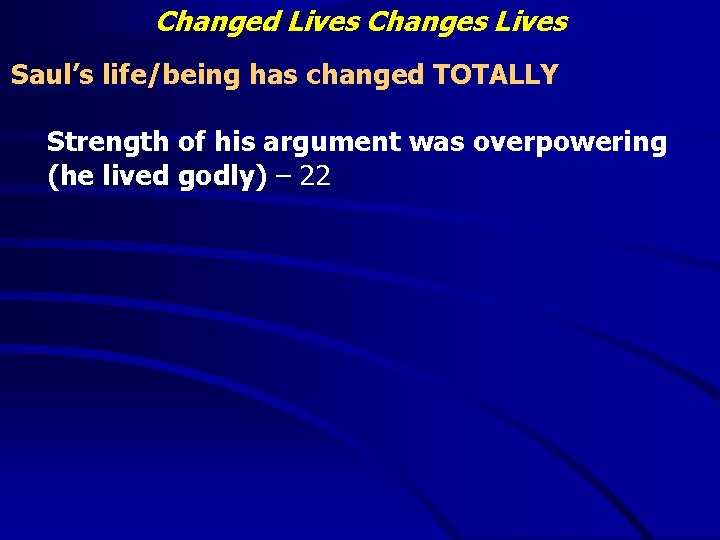 Changed Lives Changes Lives

Saul's life/being has changed TOTALLY

Strength of his argument was overpowering (he lived godly) – 22